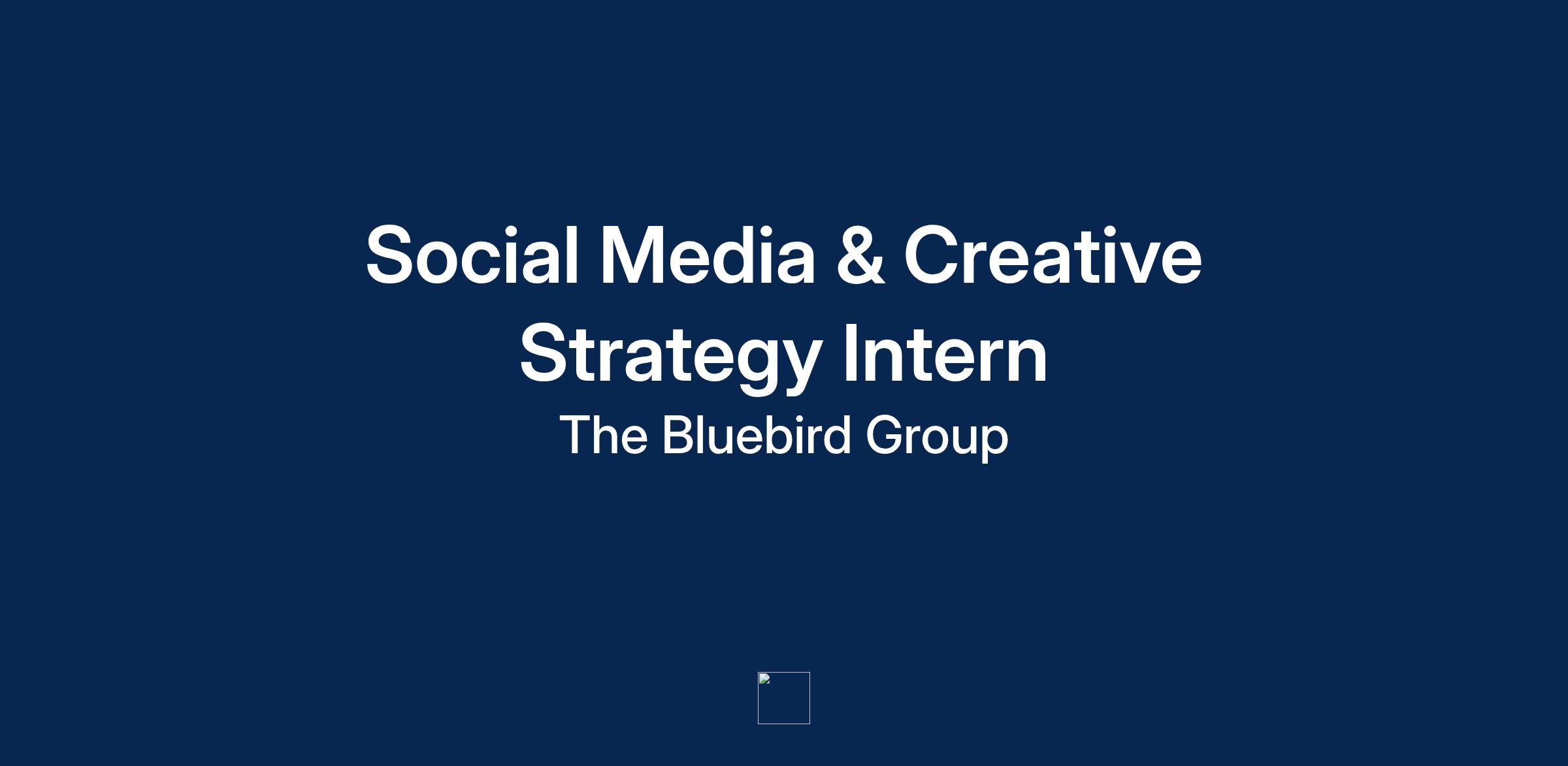 Social Media & Creative Strategy Intern

The Bluebird Group